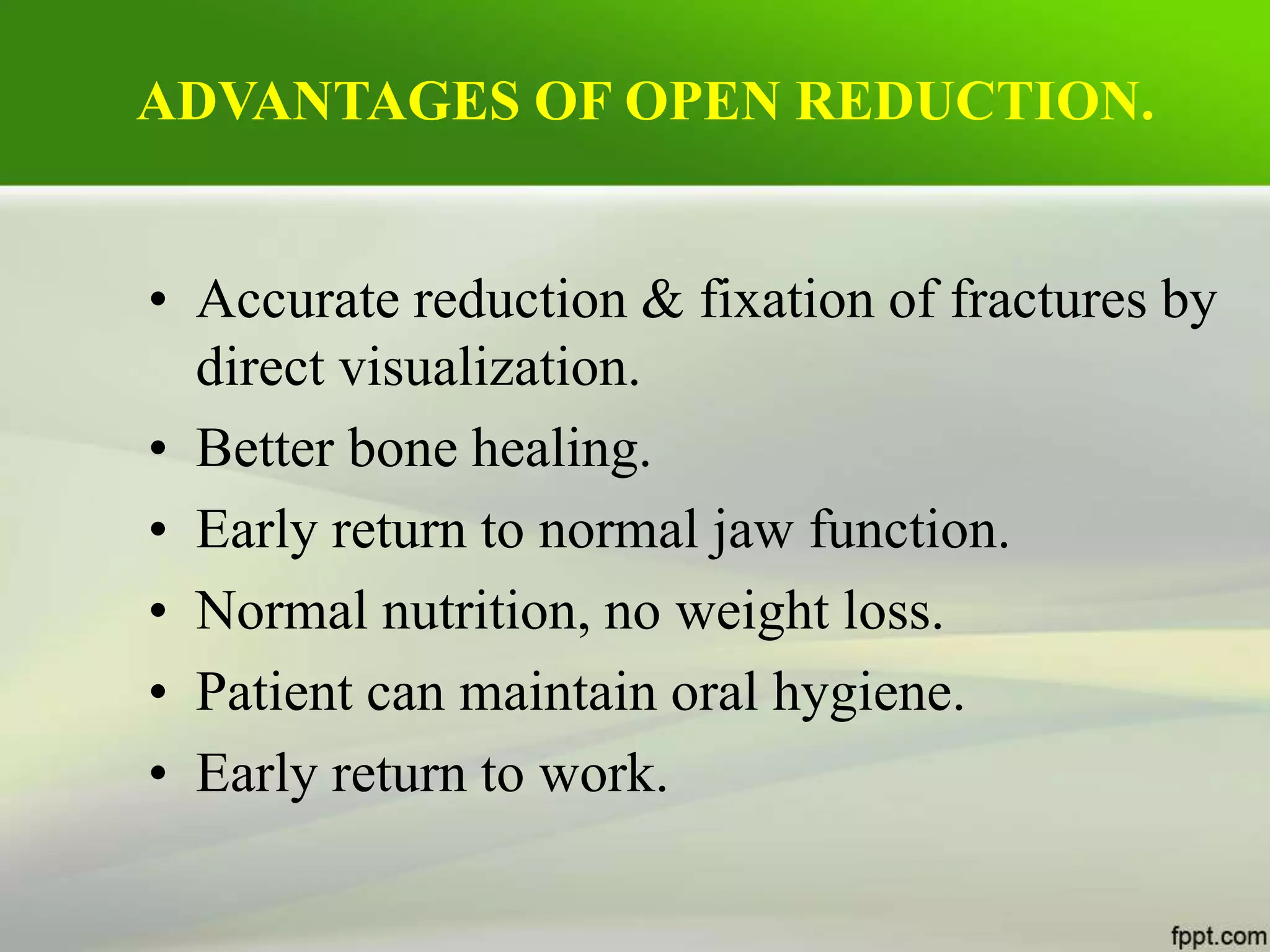 ADVANTAGES OF OPEN REDUCTION.

• Accurate reduction & fixation of fractures by direct visualization.
• Better bone healing.
• Early return to normal jaw function.
• Normal nutrition, no weight loss.
• Patient can maintain oral hygiene.
• Early return to work.

fppt.com